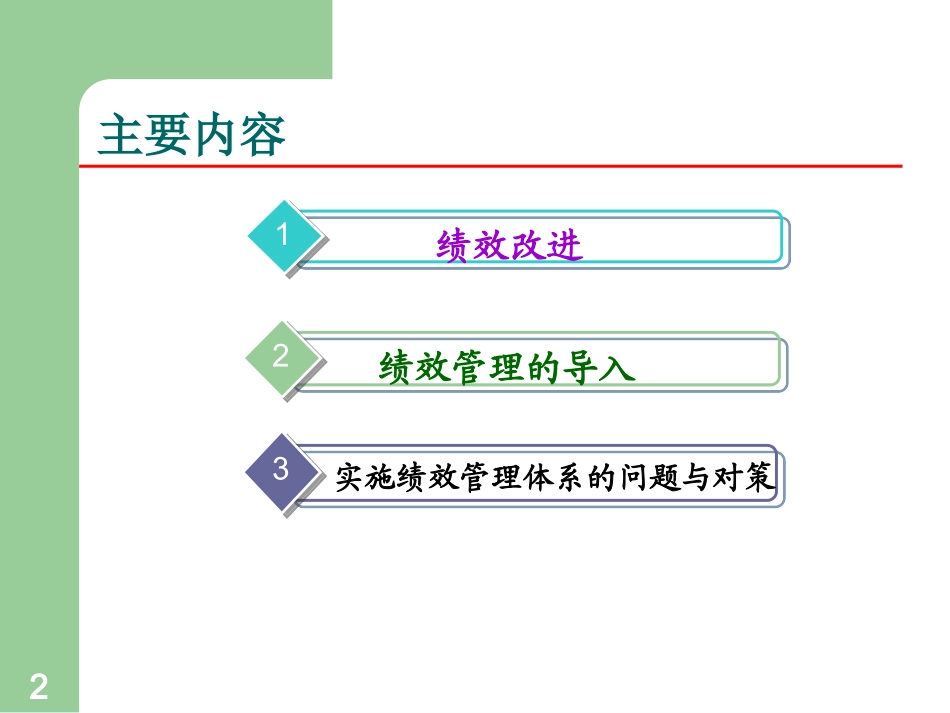 主要内容

1 绩效改进

2 绩效管理的导入

3 实施绩效管理体系的问题与对策

2